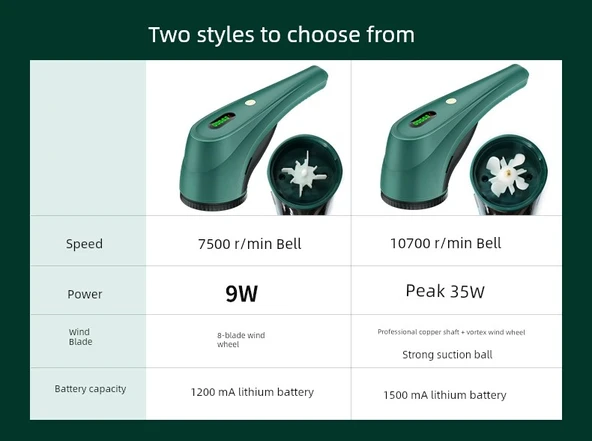 Two styles to choose from

| | | |
|---|---|---|
| Speed | 7500 r/min Bell | 10700 r/min Bell |
| Power | 9W | Peak 35W |
| Wind Blade | 8-blade wind wheel | Professional copper shaft + vortex wind wheel Strong suction ball |
| Battery capacity | 1200 mA lithium battery | 1500 mA lithium battery |